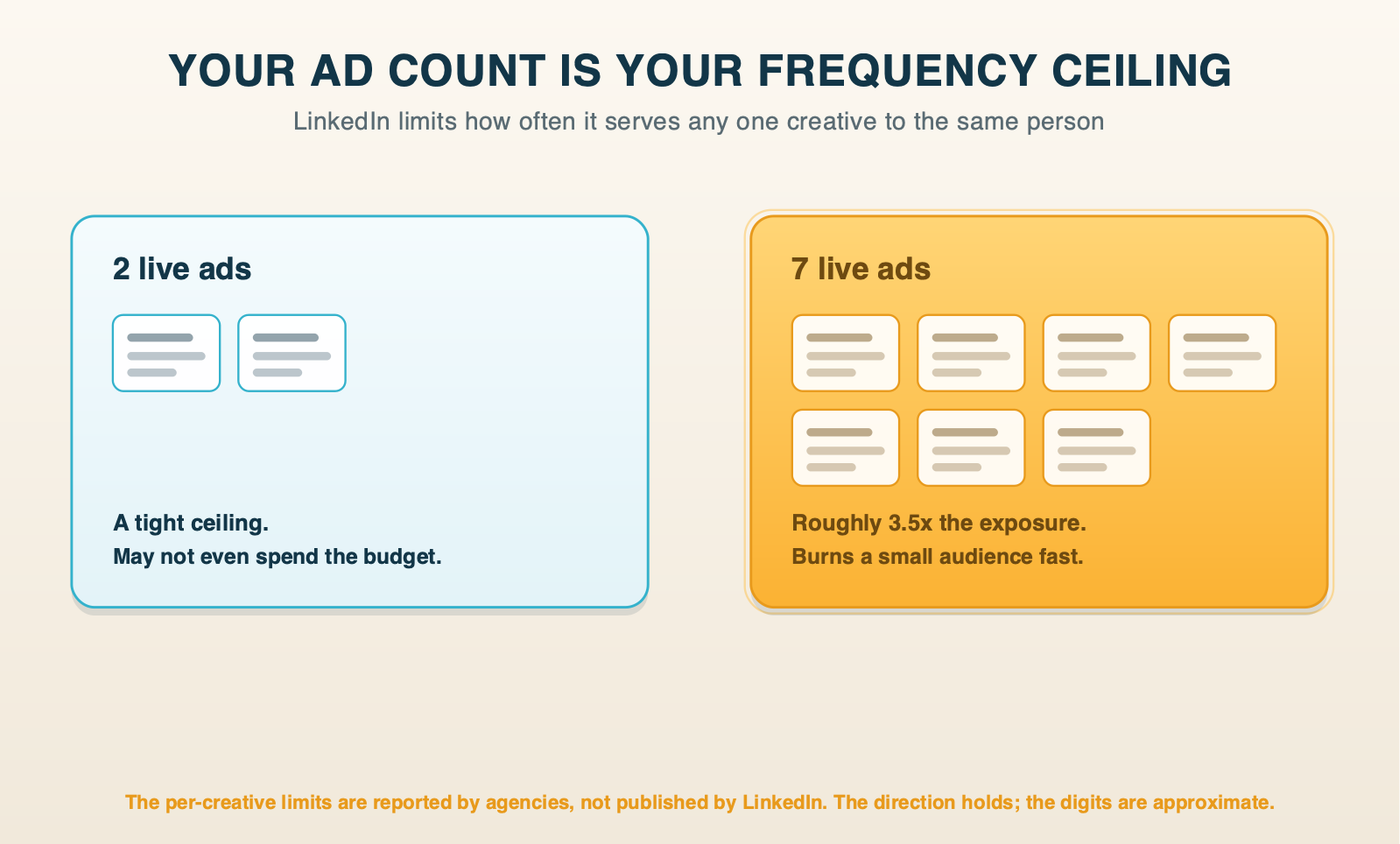 YOUR AD COUNT IS YOUR FREQUENCY CEILING

LinkedIn limits how often it serves any one creative to the same person

2 live ads

A tight ceiling.
May not even spend the budget.

7 live ads

Roughly 3.5x the exposure.
Burns a small audience fast.

The per-creative limits are reported by agencies, not published by LinkedIn. The direction holds; the digits are approximate.